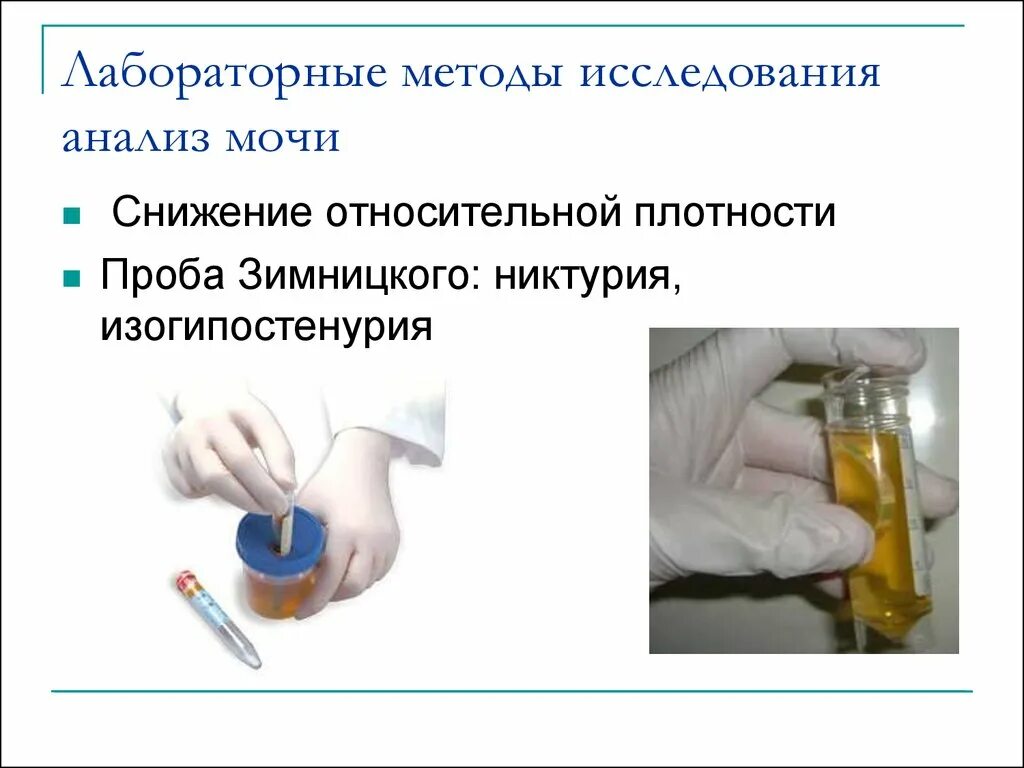 Лабораторные методы исследования анализ мочи

Снижение относительной плотности

Проба Зимницкого: никтурия, изогипостенурия